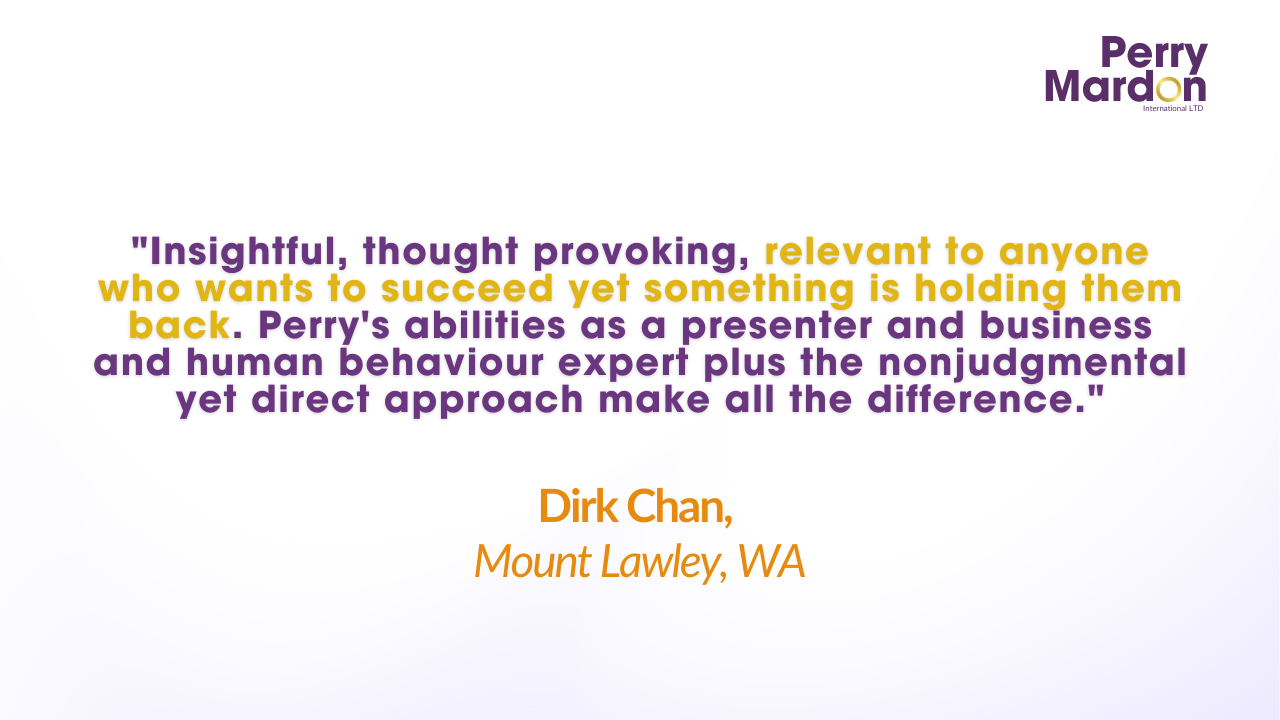 Perry Mardon
International LTD

"Insightful, thought provoking, relevant to anyone who wants to succeed yet something is holding them back. Perry's abilities as a presenter and business and human behaviour expert plus the nonjudgmental yet direct approach make all the difference."

Dirk Chan,
Mount Lawley, WA